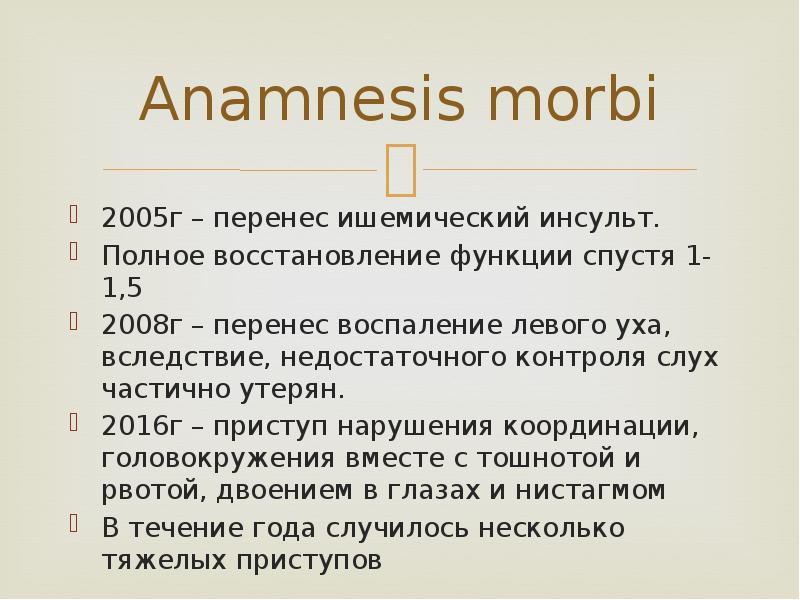 Anamnesis morbi

2005г – перенес ишемический инсульт.

Полное восстановление функции спустя 1-1,5

2008г – перенес воспаление левого уха, вследствие, недостаточного контроля слух частично утерян.

2016г – приступ нарушения координации, головокружения вместе с тошнотой и рвотой, двоением в глазах и нистагмом

В течение года случилось несколько тяжелых приступов